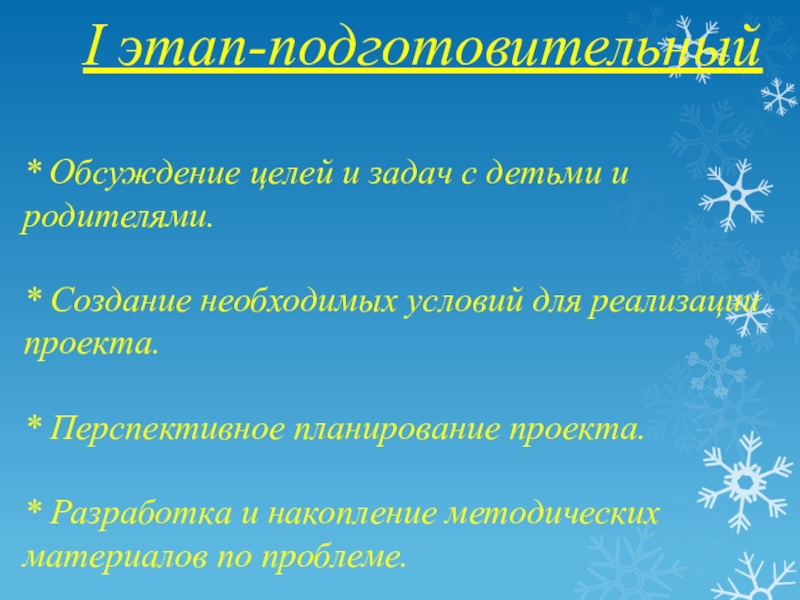 I этап-подготовительный

* Обсуждение целей и задач с детьми и родителями.

* Создание необходимых условий для реализации проекта.

* Перспективное планирование проекта.

* Разработка и накопление методических материалов по проблеме.